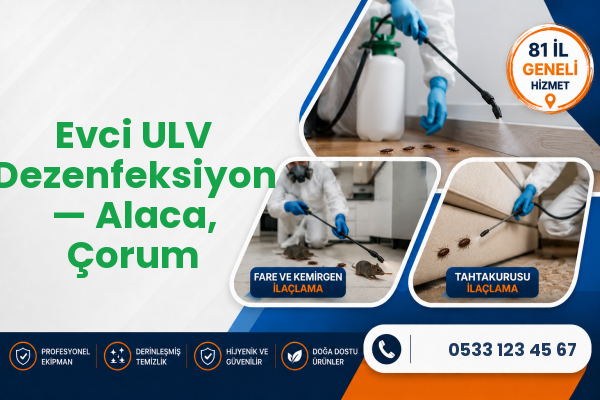 Evci ULV Dezenfeksiyon — Alaca, Çorum

81 İL GENELİ HİZMET

FARE VE KEMİRGEN İLAÇLAMA

TAHTAKURUSU İLAÇLAMA

PROFESYONEL EKİPMAN

DERİNLEŞMİŞ TEMİZLİK

HİJYENİK VE GÜVENİLİR

DOĞA DOSTU ÜRÜNLER

0533 123 45 67